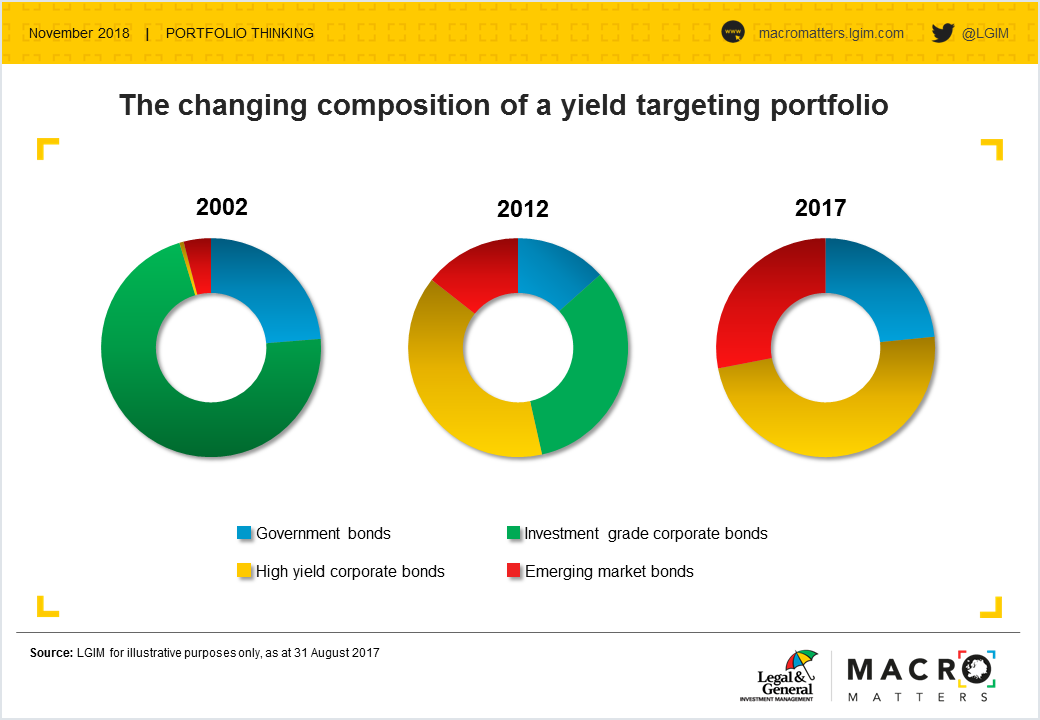 November 2018 | PORTFOLIO THINKING

www macromatters.lgim.com @LGIM

The changing composition of a yield targeting portfolio

2002

2012

2017

Government bonds

Investment grade corporate bonds

High yield corporate bonds

Emerging market bonds

Source: LGIM for illustrative purposes only, as at 31 August 2017

Legal & General INVESTMENT MANAGEMENT

MACRO MATTERS